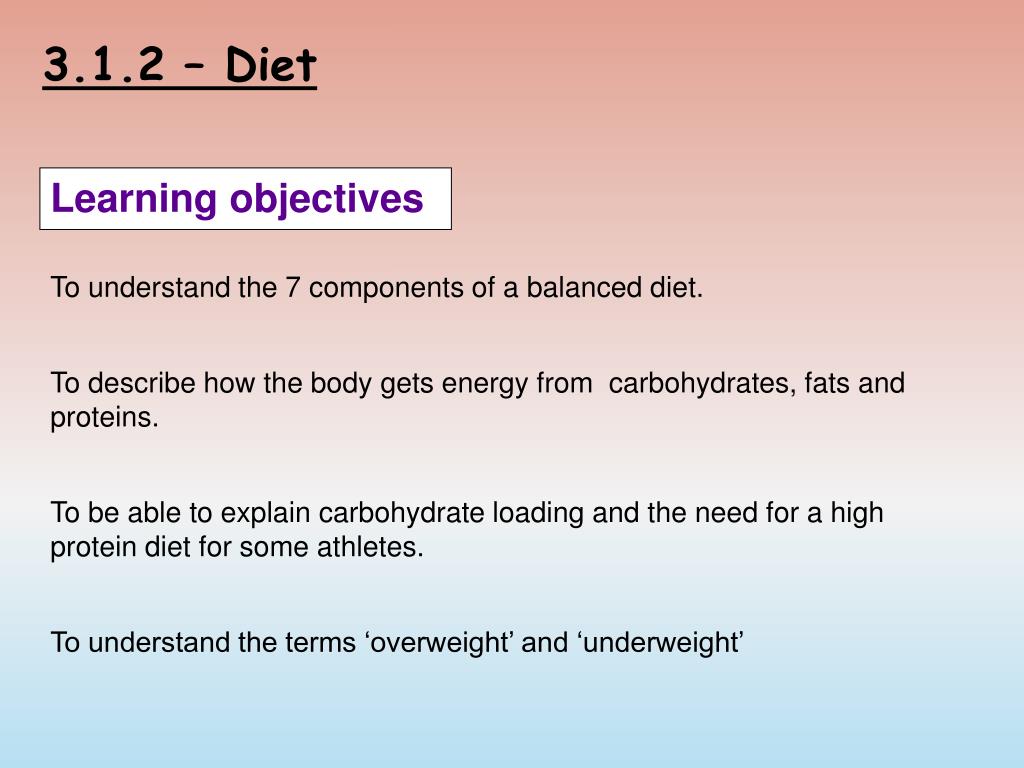 3.1.2 – Diet

Learning objectives

To understand the 7 components of a balanced diet.

To describe how the body gets energy from carbohydrates, fats and proteins.

To be able to explain carbohydrate loading and the need for a high protein diet for some athletes.

To understand the terms ‘overweight’ and ‘underweight’